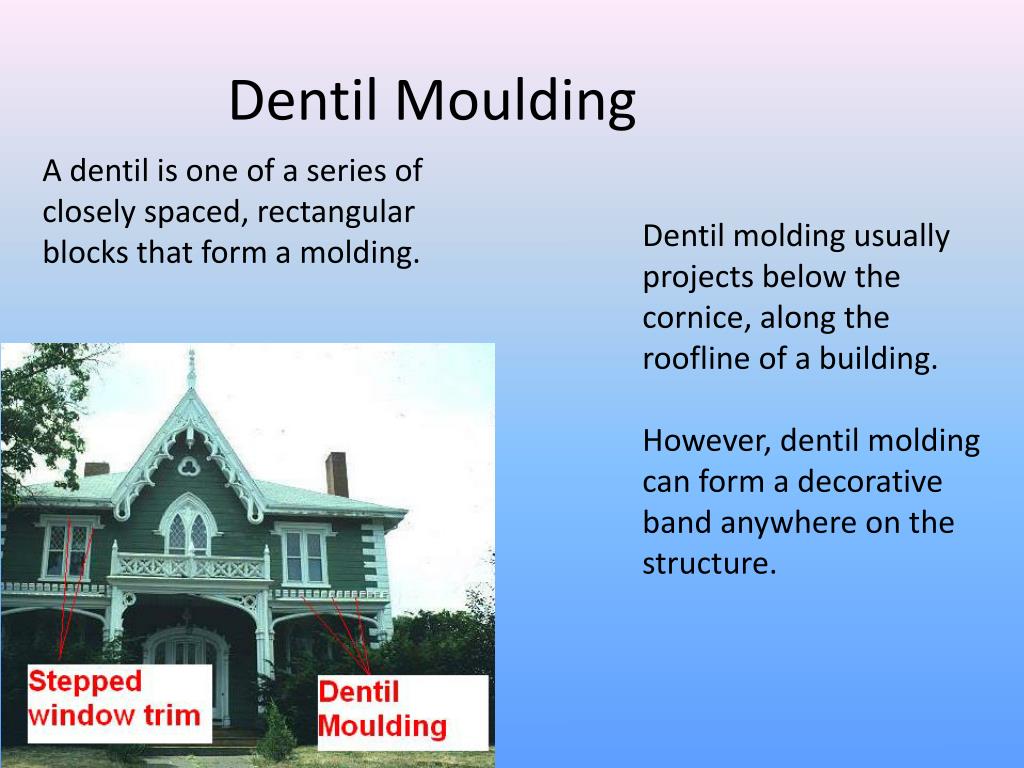 Dentil Moulding

A dentil is one of a series of closely spaced, rectangular blocks that form a molding.

Stepped window trim

Dentil Moulding

Dentil molding usually projects below the cornice, along the roofline of a building.

However, dentil molding can form a decorative band anywhere on the structure.